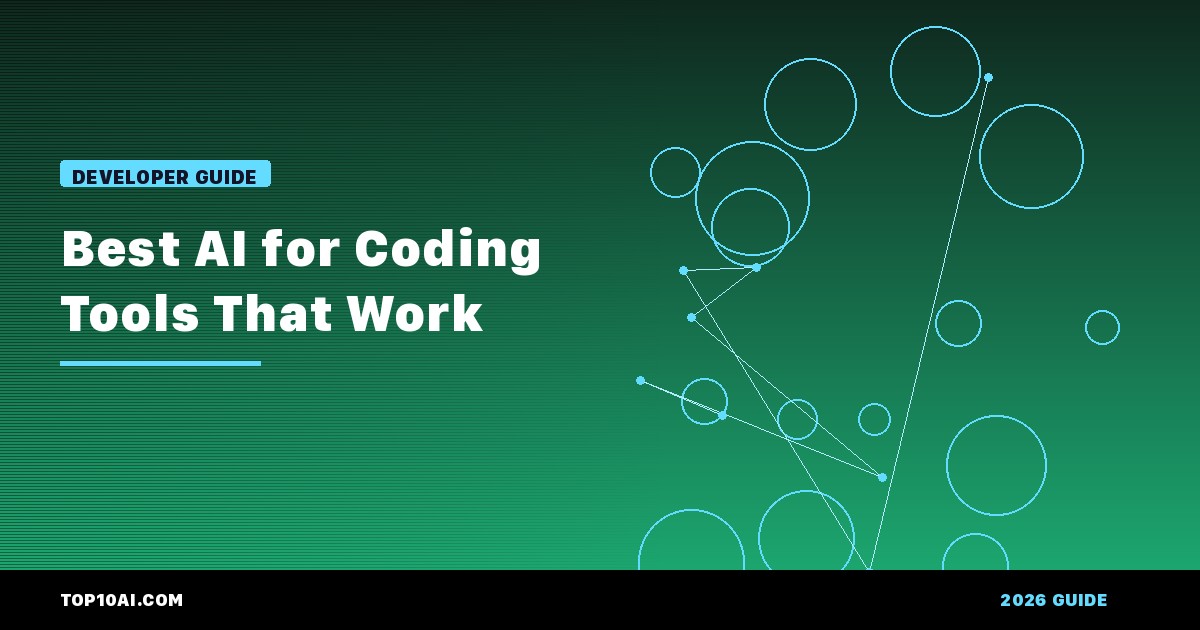 DEVELOPER GUIDE

Best AI for Coding Tools That Work

TOP10AI.COM

2026 GUIDE